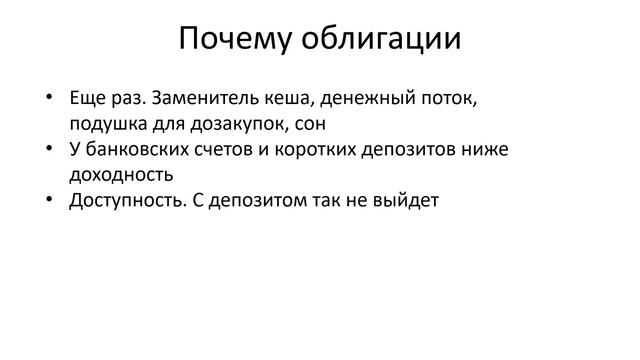 Почему облигации

• Еще раз. Заменитель кеша, денежный поток, подушка для дозакупок, сон
• У банковских счетов и коротких депозитов ниже доходность
• Доступность. С депозитом так не выйдет